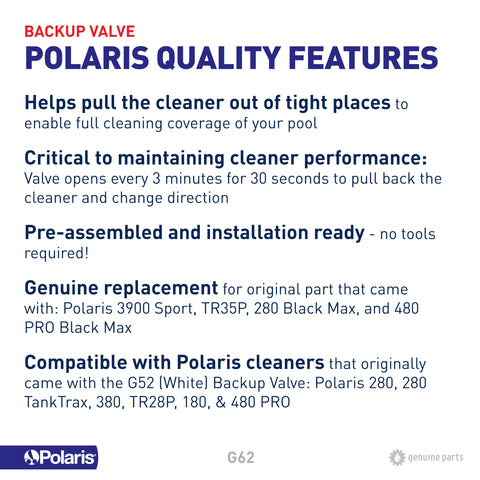 BACKUP VALVE
POLARIS QUALITY FEATURES

Helps pull the cleaner out of tight places to enable full cleaning coverage of your pool

Critical to maintaining cleaner performance: Valve opens every 3 minutes for 30 seconds to pull back the cleaner and change direction

Pre-assembled and installation ready - no tools required!

Genuine replacement for original part that came with: Polaris 3900 Sport, TR35P, 280 Black Max, and 480 PRO Black Max

Compatible with Polaris cleaners that originally came with the G52 (White) Backup Valve: Polaris 280, 280 TankTrax, 380, TR28P, 180, & 480 PRO

Polaris

G62

genuine parts